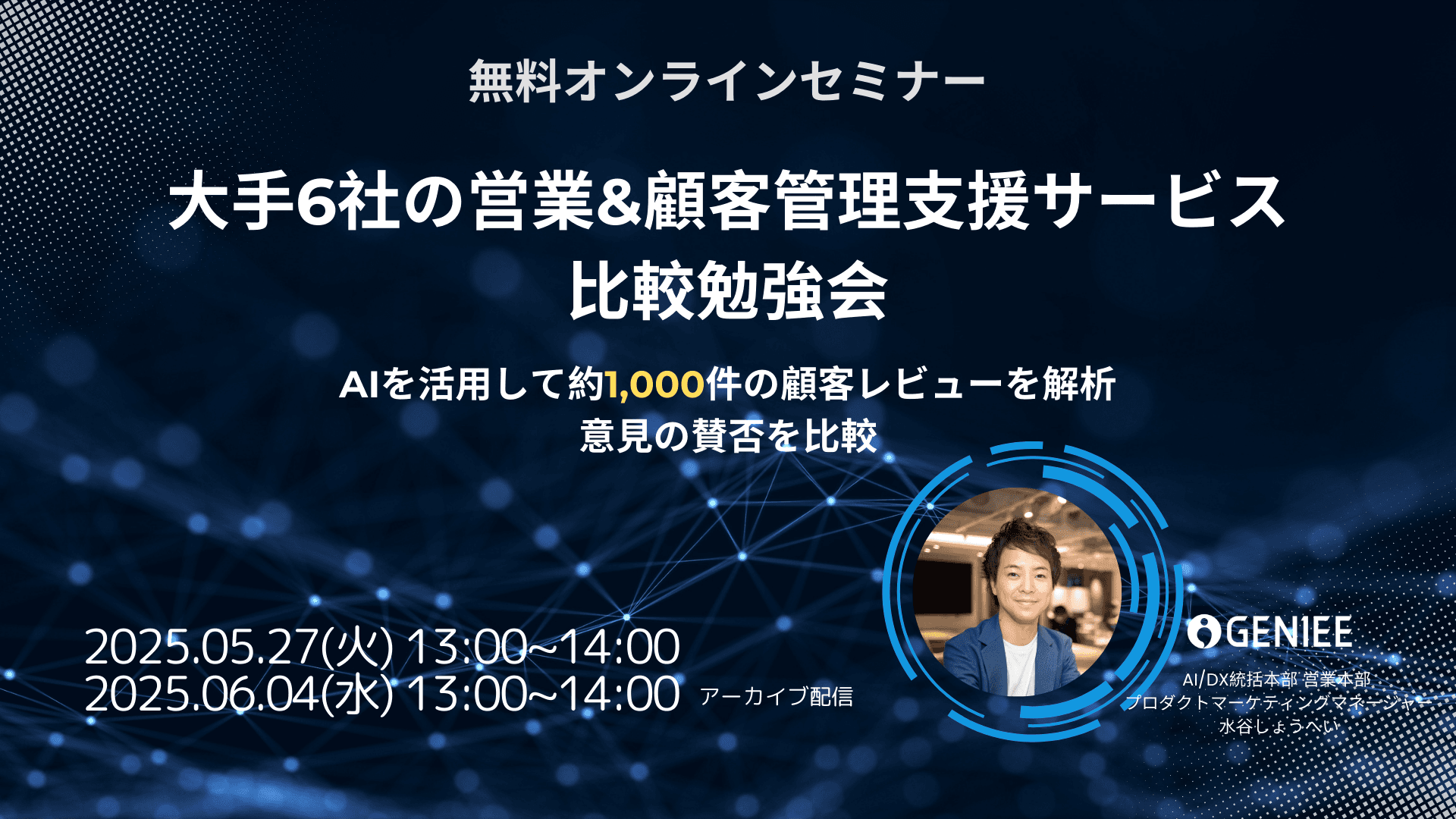 無料オンラインセミナー

大手6社の営業&顧客管理支援サービス
比較勉強会

AIを活用して約1,000件の顧客レビューを解析
意見の賛否を比較

2025.05.27(火) 13:00~14:00
2025.06.04(水) 13:00~14:00 アーカイブ配信

GENIEE
AI/DX統括本部 営業本部
プロダクトマーケティングマネージャー
水谷しょうへい